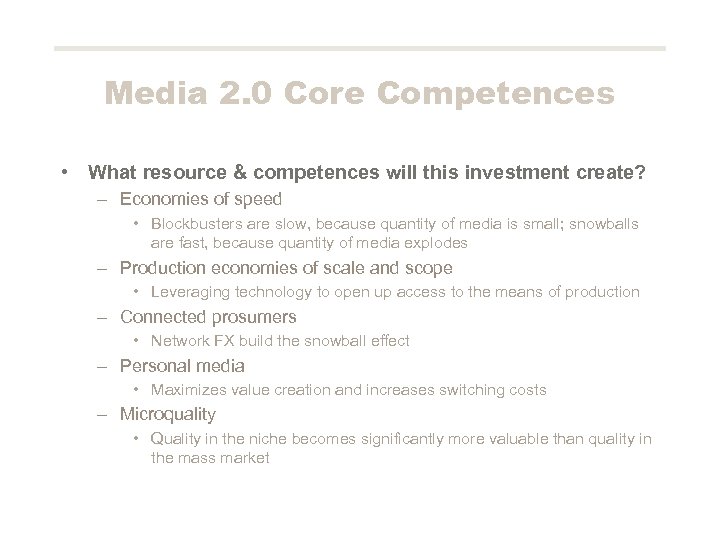 Media 2.0 Core Competences

• What resource & competences will this investment create?
– Economies of speed
• Blockbusters are slow, because quantity of media is small; snowballs are fast, because quantity of media explodes
– Production economies of scale and scope
• Leveraging technology to open up access to the means of production
– Connected prosumers
• Network FX build the snowball effect
– Personal media
• Maximizes value creation and increases switching costs
– Microquality
• Quality in the niche becomes significantly more valuable than quality in the mass market